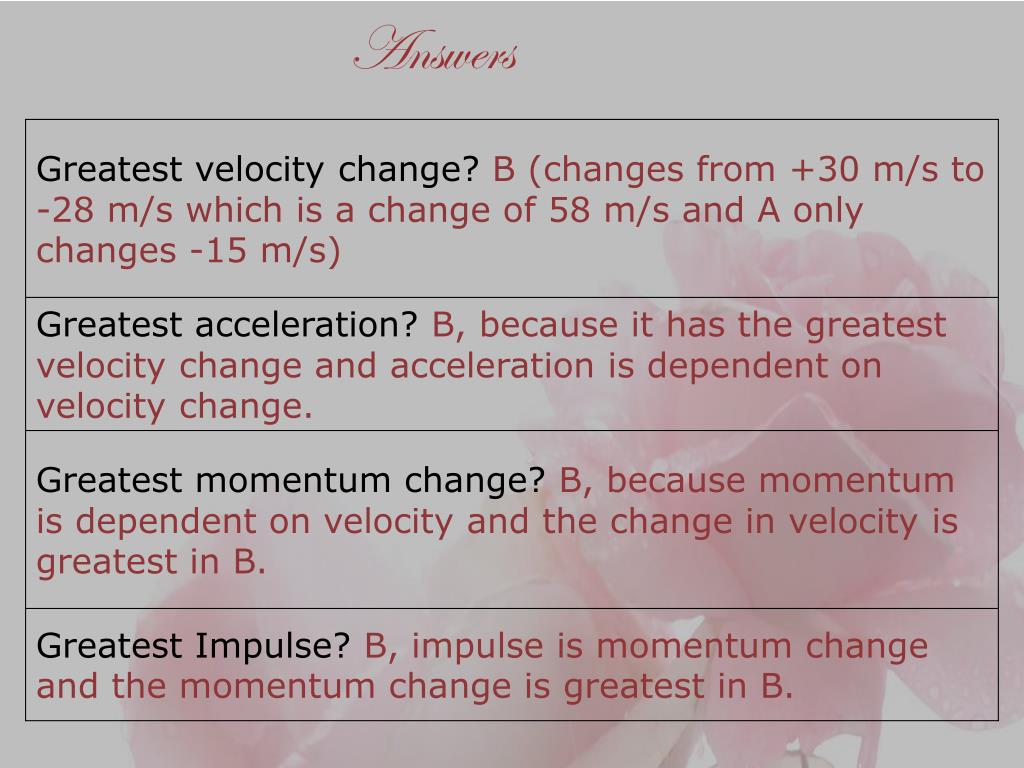 Answers

| Greatest velocity change? B (changes from +30 m/s to -28 m/s which is a change of 58 m/s and A only changes -15 m/s) |
|---|
| Greatest acceleration? B, because it has the greatest velocity change and acceleration is dependent on velocity change. |
| Greatest momentum change? B, because momentum is dependent on velocity and the change in velocity is greatest in B. |
| Greatest Impulse? B, impulse is momentum change and the momentum change is greatest in B. |